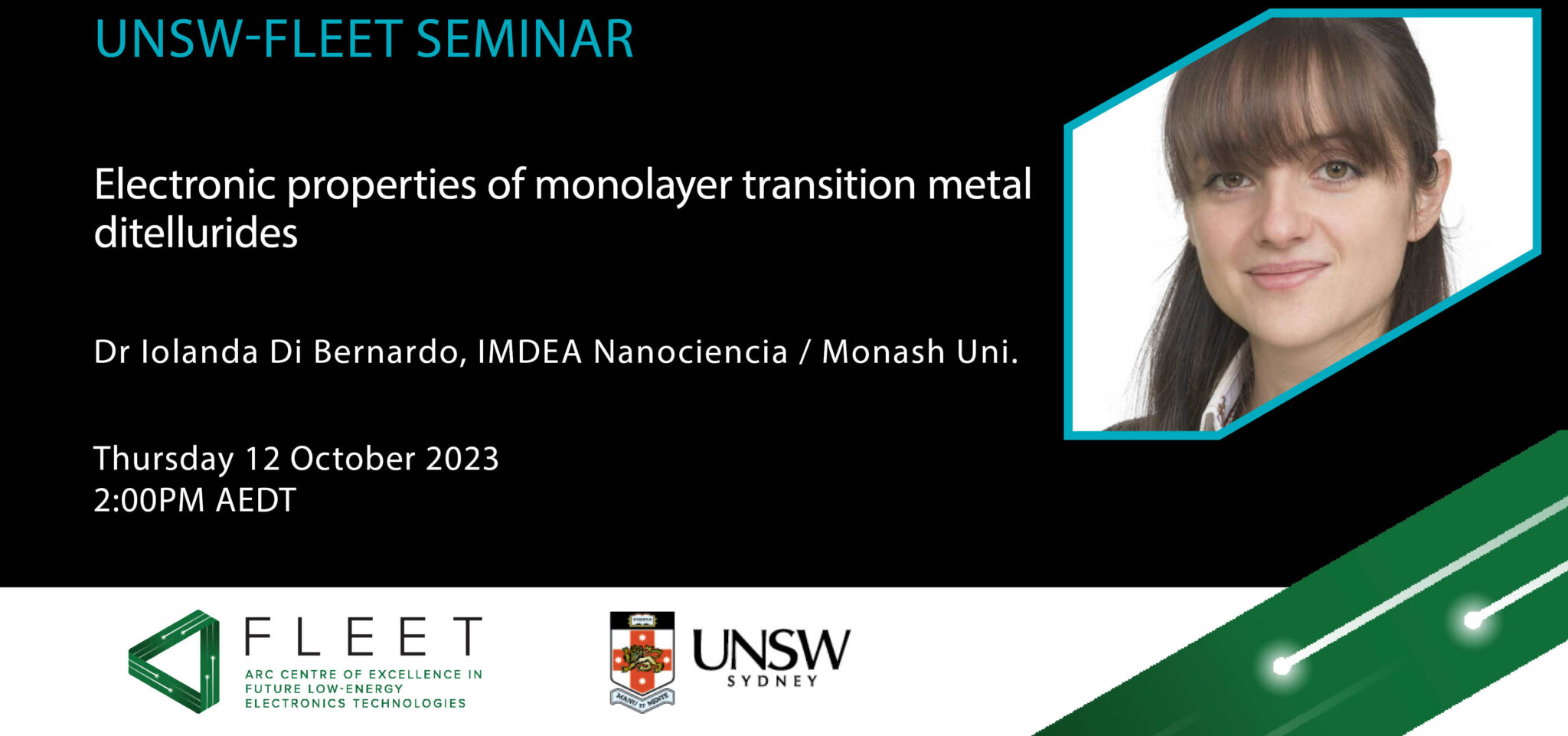 UNSW-FLEET SEMINAR

Electronic properties of monolayer transition metal ditellurides

Dr Iolanda Di Bernardo, IMDEA Nanociencia / Monash Uni.

Thursday 12 October 2023
2:00PM AEDT

FLEET
ARC CENTRE OF EXCELLENCE IN FUTURE LOW-ENERGY ELECTRONICS TECHNOLOGIES

SCIENTIA
MANU ET MENTE
UNSW
SYDNEY